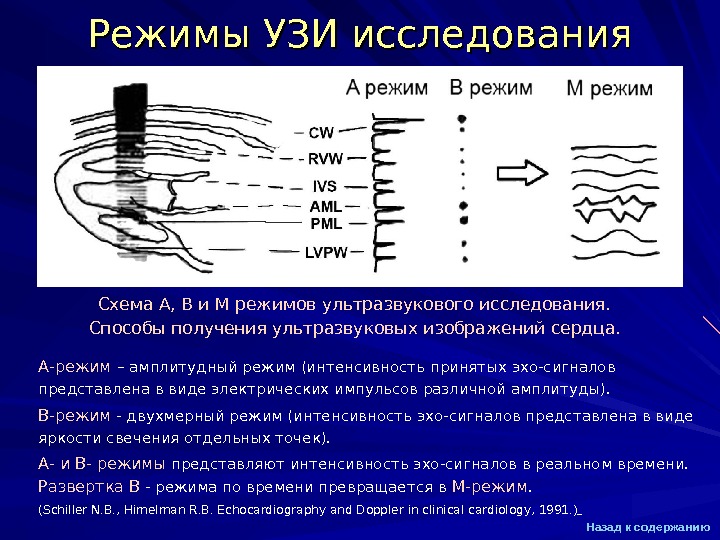 Режимы УЗИ исследования

А режим В режим М режим

CW
RVW
IVS
AML
PML
LVPW

Схема А, В и М режимов ультразвукового исследования.
Способы получения ультразвуковых изображений сердца.

А-режим – амплитудный режим (интенсивность принятых эхо-сигналов представлена в виде электрических импульсов различной амплитуды).

В-режим - двухмерный режим (интенсивность эхо-сигналов представлена в виде яркости свечения отдельных точек).

А- и В- режимы представляют интенсивность эхо-сигналов в реальном времени.

Развертка В - режима по времени превращается в М-режим.

(Schiller N.B., Himelman R.B. Echocardiography and Doppler in clinical cardiology, 1991.)

Назад к содержанию